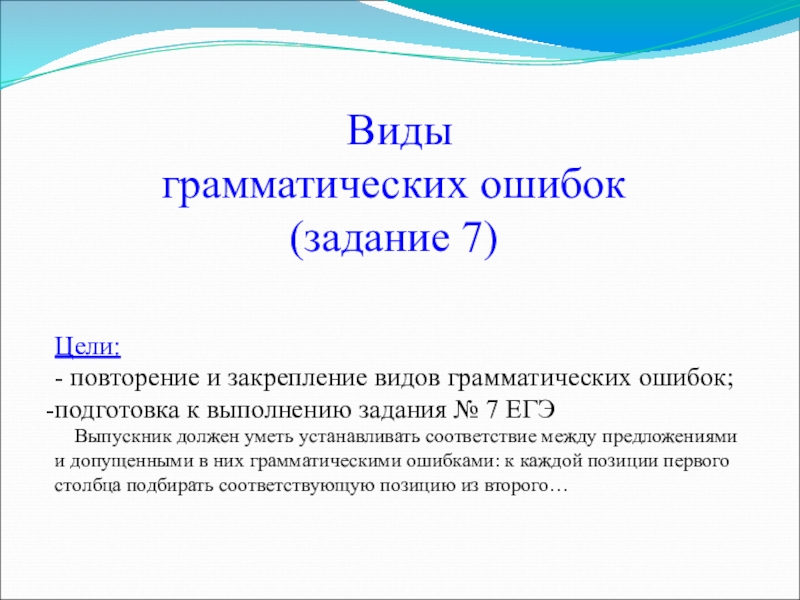 Виды
грамматических ошибок
(задание 7)

Цели:
- повторение и закрепление видов грамматических ошибок;
-подготовка к выполнению задания № 7 ЕГЭ

Выпускник должен уметь устанавливать соответствие между предложениями и допущенными в них грамматическими ошибками: к каждой позиции первого столбца подбирать соответствующую позицию из второго…